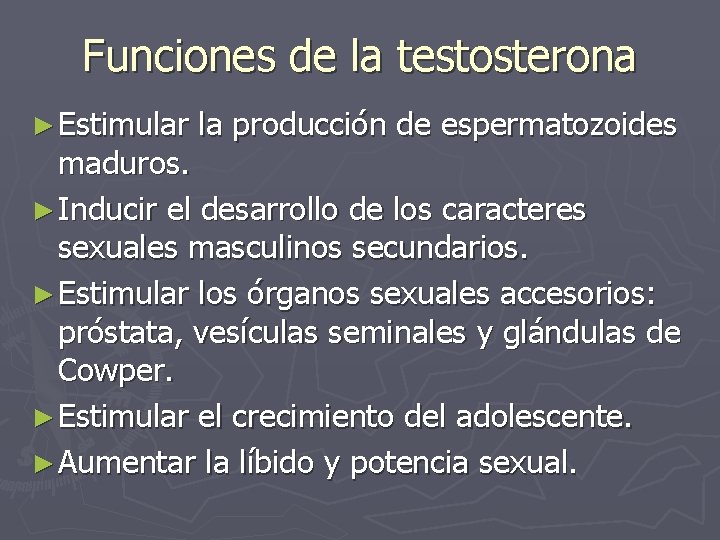 Funciones de la testosterona

►Estimular la producción de espermatozoides maduros.

►Inducir el desarrollo de los caracteres sexuales masculinos secundarios.

►Estimular los órganos sexuales accesorios: próstata, vesículas seminales y glándulas de Cowper.

►Estimular el crecimiento del adolescente.

►Aumentar la líbido y potencia sexual.